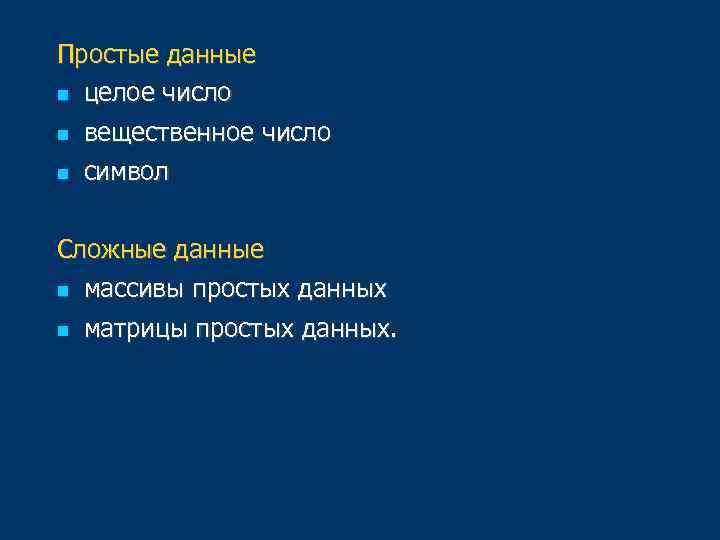 Простые данные

- целое число
- вещественное число
- символ

Сложные данные

- массивы простых данных
- матрицы простых данных.